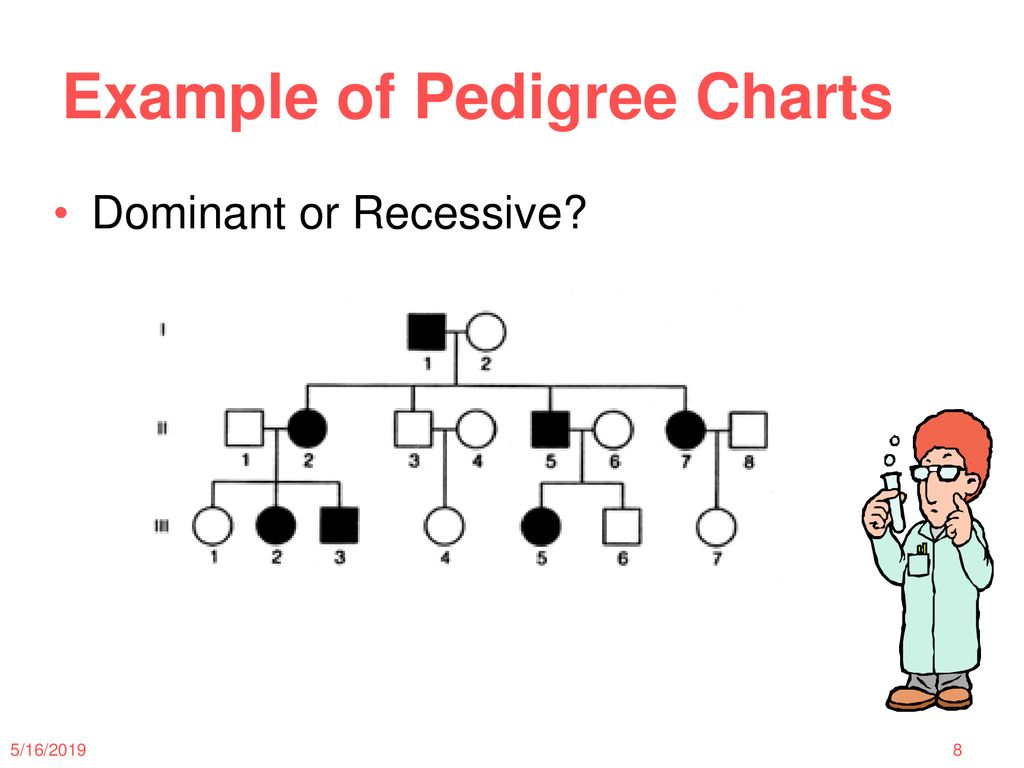 Example of Pedigree Charts

• Dominant or Recessive?

I
1 2

II
1 2 3 4 5 6 7 8

III
1 2 3 4 5 6 7

5/16/2019

8